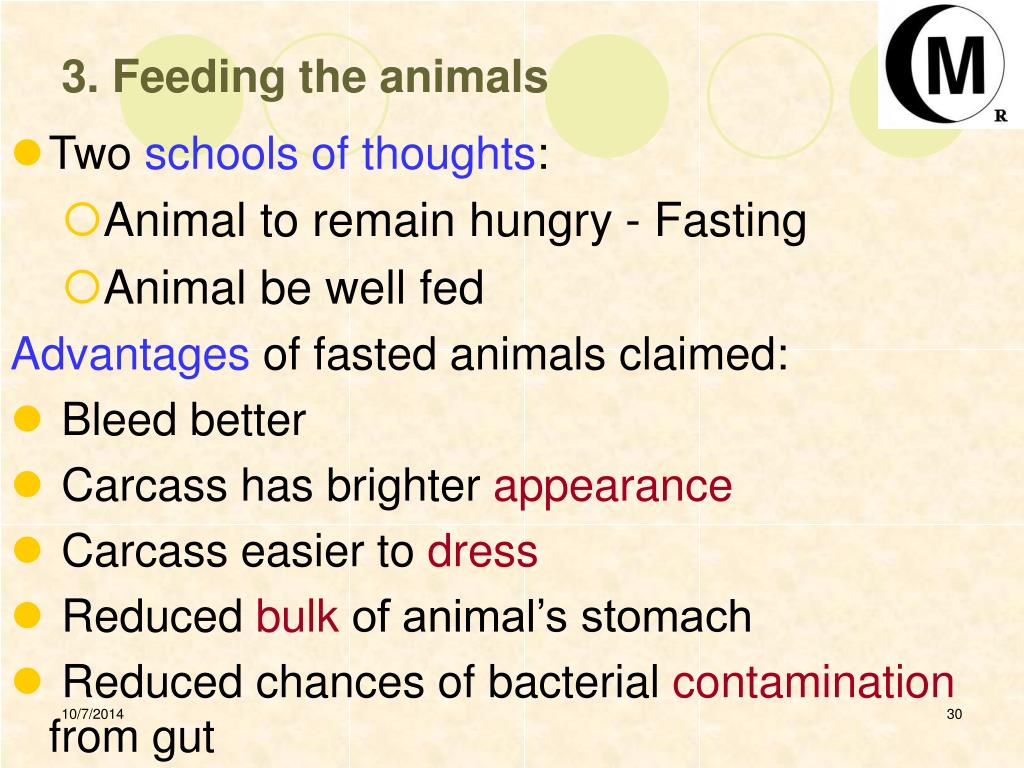 3. Feeding the animals

M
R

Two schools of thoughts:

Animal to remain hungry - Fasting

Animal be well fed

Advantages of fasted animals claimed:

Bleed better

Carcass has brighter appearance

Carcass easier to dress

Reduced bulk of animal’s stomach

Reduced chances of bacterial contamination from gut

10/7/2014

30